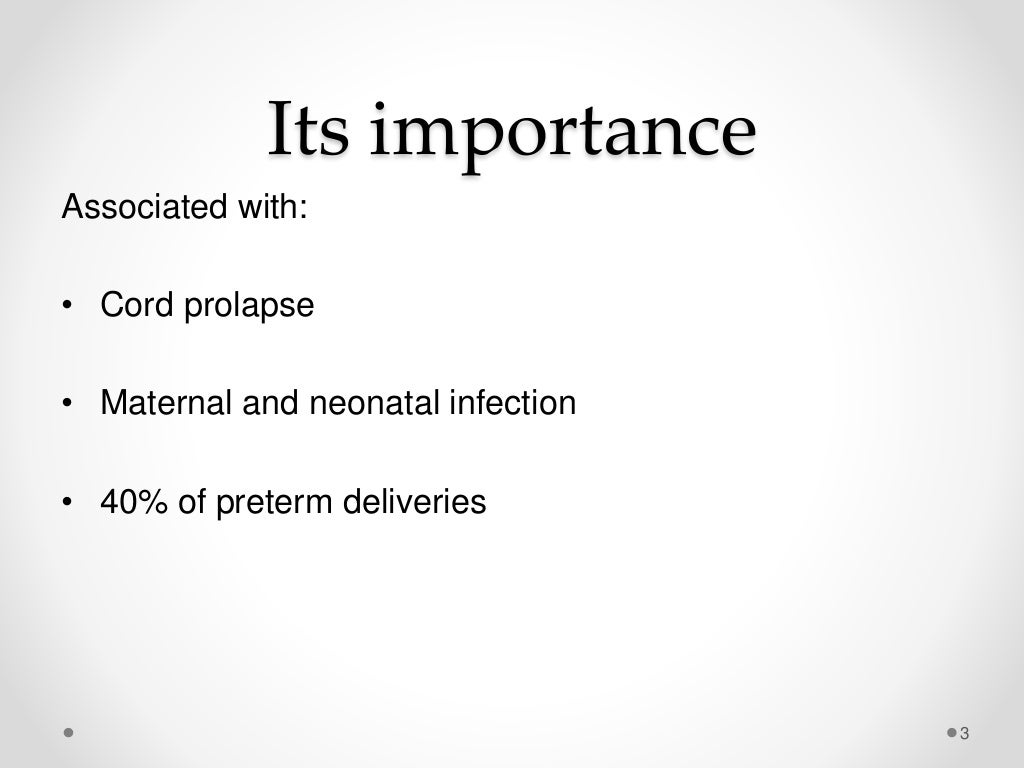 Its importance

Associated with:

• Cord prolapse

• Maternal and neonatal infection

• 40% of preterm deliveries

3